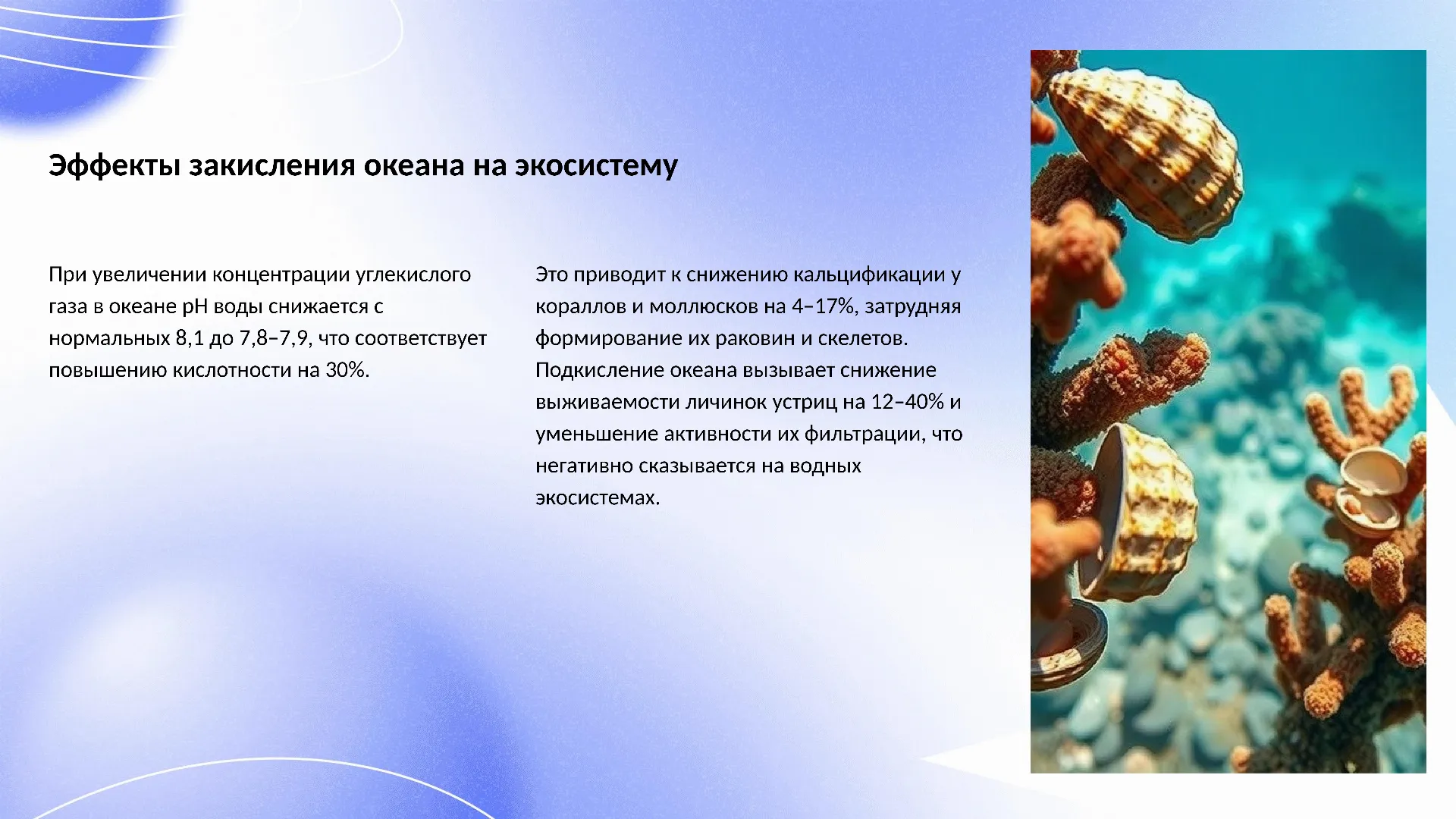 Эффекты закисления океана на экосистему

При увеличении концентрации углекислого газа в океане pH воды снижается с нормальных 8,1 до 7,8–7,9, что соответствует повышению кислотности на 30%.

Это приводит к снижению кальцификации у кораллов и моллюсков на 4–17%, затрудняя формирование их раковин и скелетов. Подкисление океана вызывает снижение выживаемости личинок устриц на 12–40% и уменьшение активности их фильтрации, что негативно сказывается на водных экосистемах.